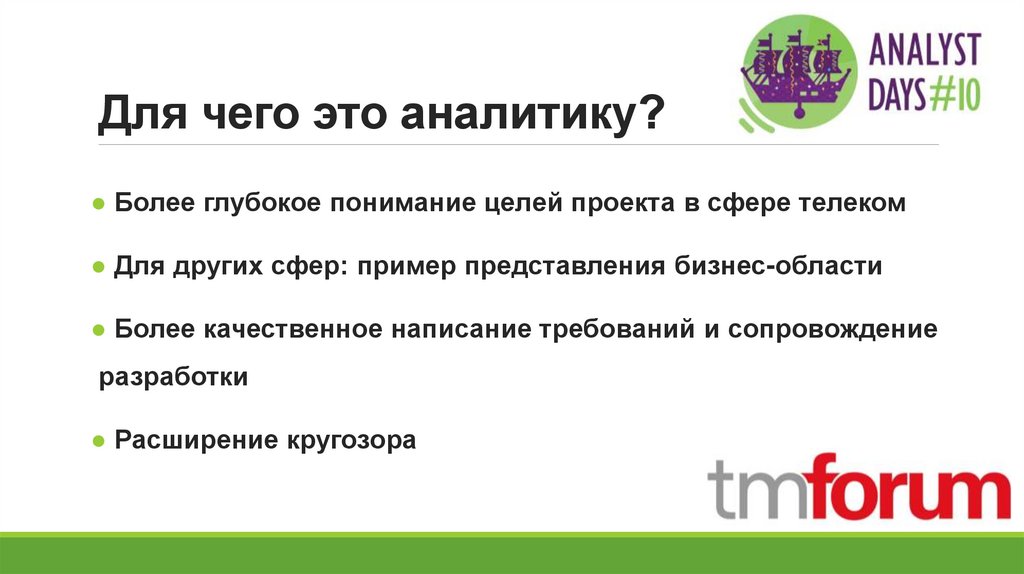 ANALYST DAYS#10

Для чего это аналитику?

● Более глубокое понимание целей проекта в сфере телеком

● Для других сфер: пример представления бизнес-области

● Более качественное написание требований и сопровождение разработки

● Расширение кругозора

tmforum